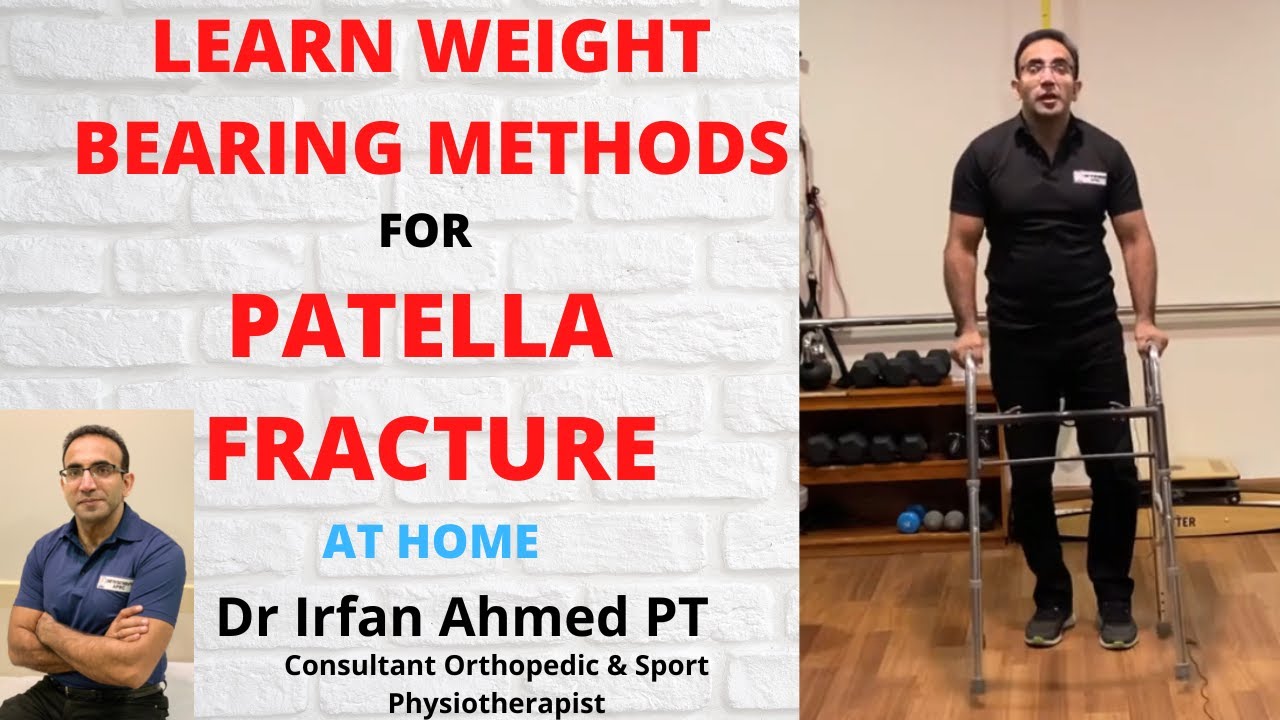 LEARN WEIGHT BEARING METHODS

FOR

PATELLA FRACTURE

AT HOME

Dr Irfan Ahmed PT

Consultant Orthopedic & Sport Physiotherapist